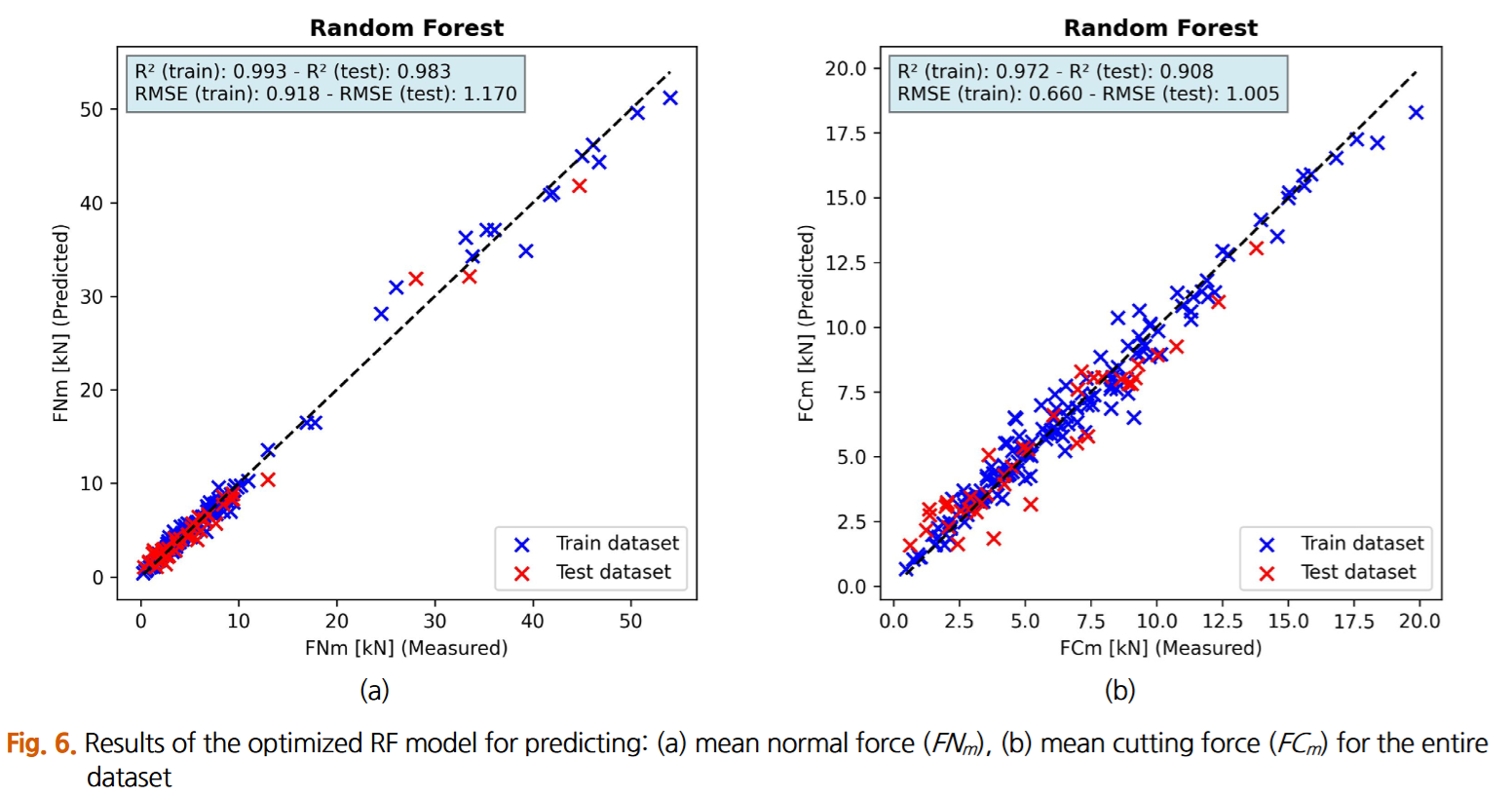 Random Forest

R² (train): 0.993 - R² (test): 0.983
RMSE (train): 0.918 - RMSE (test): 1.170

FNm [kN] (Predicted)

50
40
30
20
10
0

0 10 20 30 40 50

FNm [kN] (Measured)

Train dataset
Test dataset

(a)

Random Forest

R² (train): 0.972 - R² (test): 0.908
RMSE (train): 0.660 - RMSE (test): 1.005

FCm [kN] (Predicted)

20.0
17.5
15.0
12.5
10.0
7.5
5.0
2.5
0.0

0.0 2.5 5.0 7.5 10.0 12.5 15.0 17.5 20.0

FCm [kN] (Measured)

Train dataset
Test dataset

(b)

Fig. 6. Results of the optimized RF model for predicting: (a) mean normal force ($FN_m$), (b) mean cutting force ($FC_m$) for the entire dataset